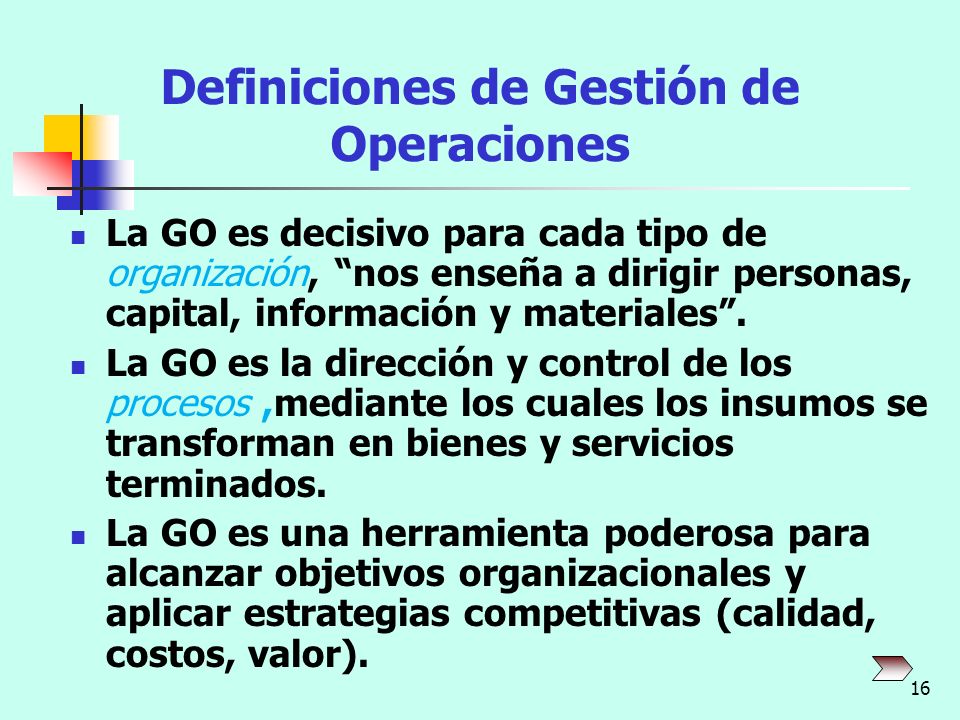 Definiciones de Gestión de Operaciones

- La GO es decisivo para cada tipo de organización, “nos enseña a dirigir personas, capital, información y materiales”.
- La GO es la dirección y control de los procesos ,mediante los cuales los insumos se transforman en bienes y servicios terminados.
- La GO es una herramienta poderosa para alcanzar objetivos organizacionales y aplicar estrategias competitivas (calidad, costos, valor).

16